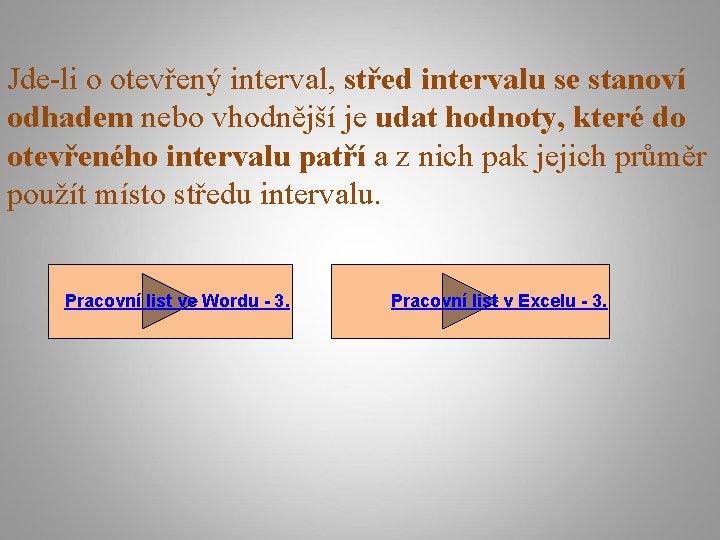 Jde-li o otevřený interval, střed intervalu se stanoví odhadem nebo vhodnější je udat hodnoty, které do otevřeného intervalu patří a z nich pak jejich průměr použít místo středu intervalu.

Pracovní list ve Wordu - 3.

Pracovní list v Excelu - 3.